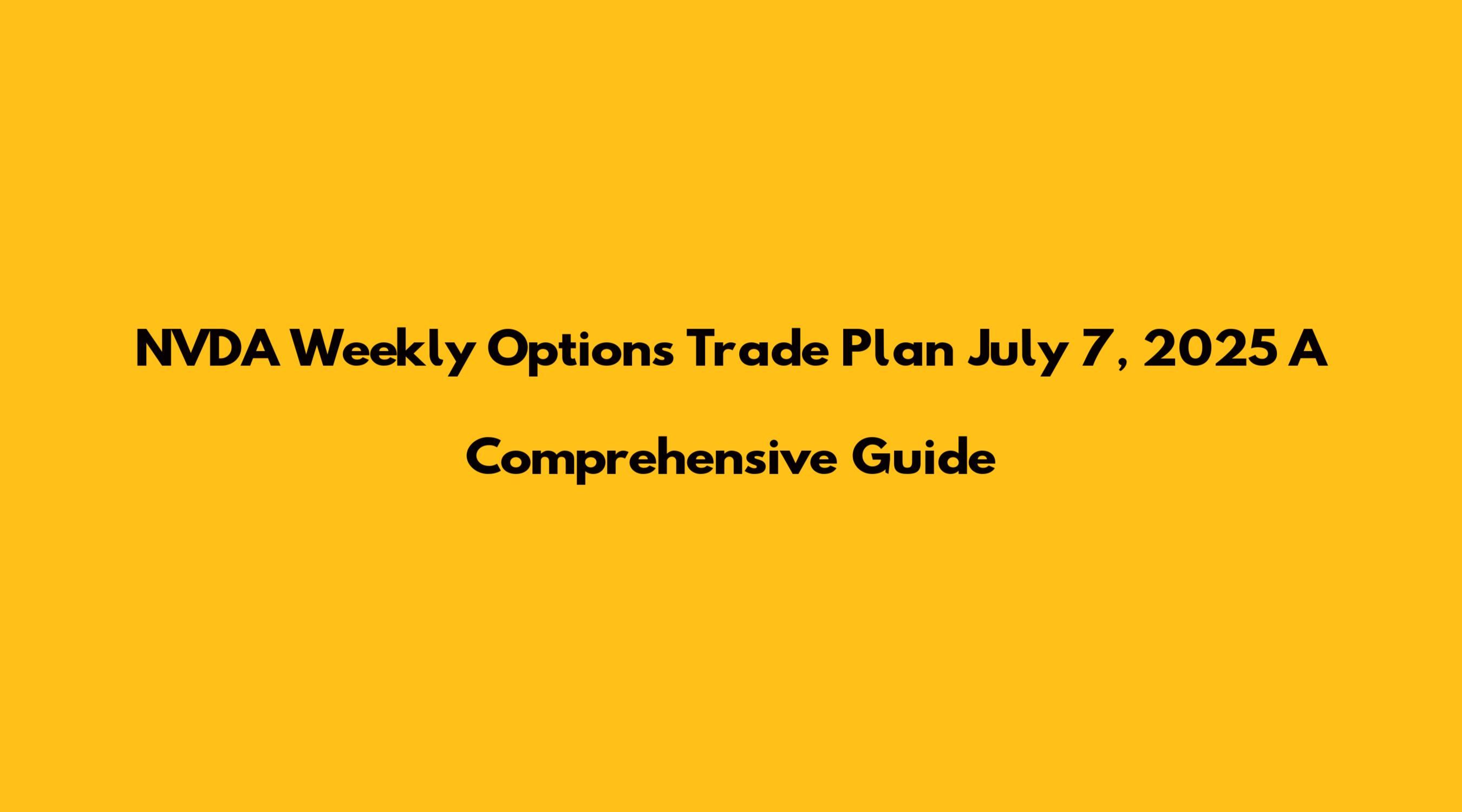 NVDA Weekly Options Trade Plan July 7, 2025 A Comprehensive Guide